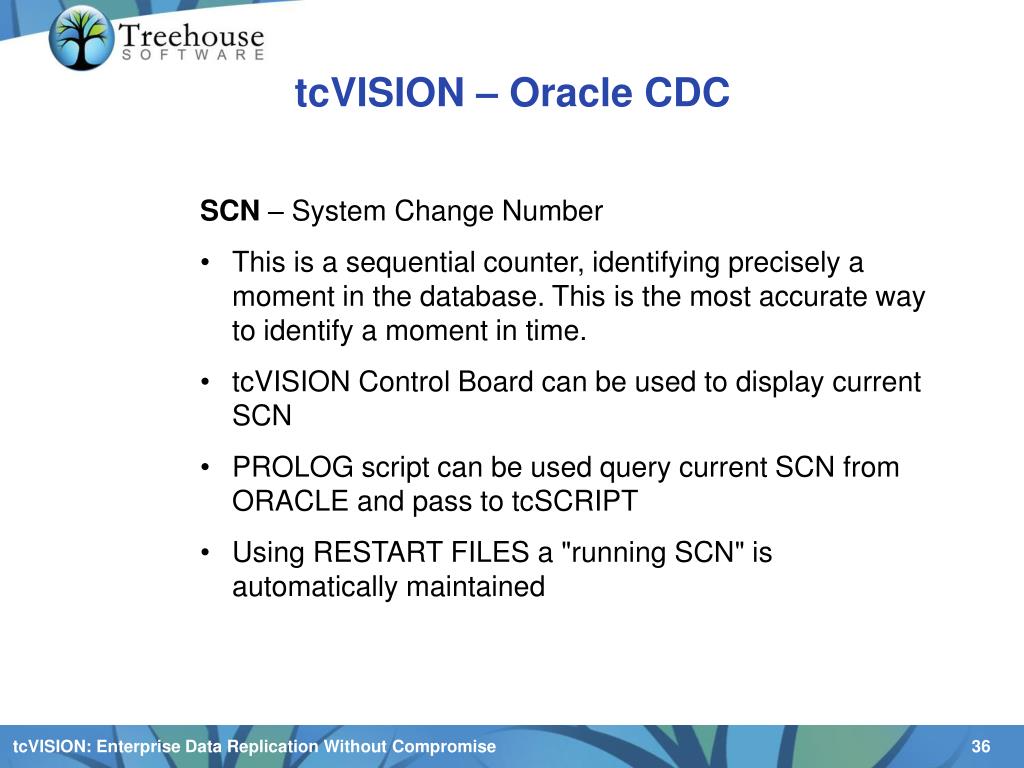 Treehouse
SOFTWARE

tcVISION – Oracle CDC

SCN – System Change Number

• This is a sequential counter, identifying precisely a moment in the database. This is the most accurate way to identify a moment in time.

• tcVISION Control Board can be used to display current SCN

• PROLOG script can be used query current SCN from ORACLE and pass to tcSCRIPT

• Using RESTART FILES a "running SCN" is automatically maintained

tcVISION: Enterprise Data Replication Without Compromise

36